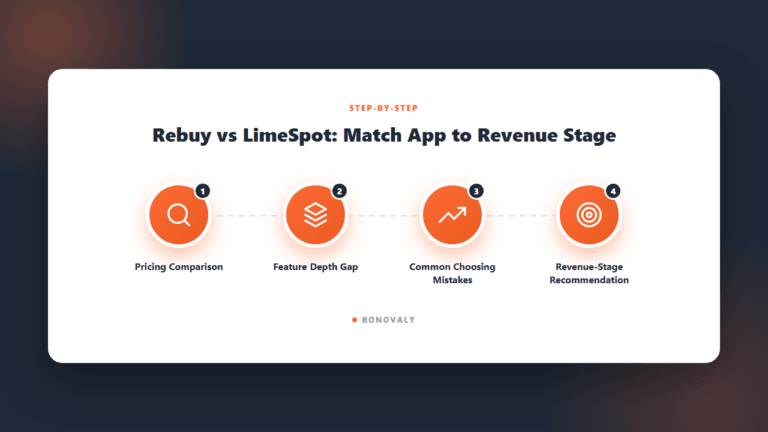 STEP-BY-STEP

Rebuy vs LimeSpot: Match App to Revenue Stage

1
Pricing Comparison

2
Feature Depth Gap

3
Common Choosing Mistakes

4
Revenue-Stage Recommendation

RONOVALY